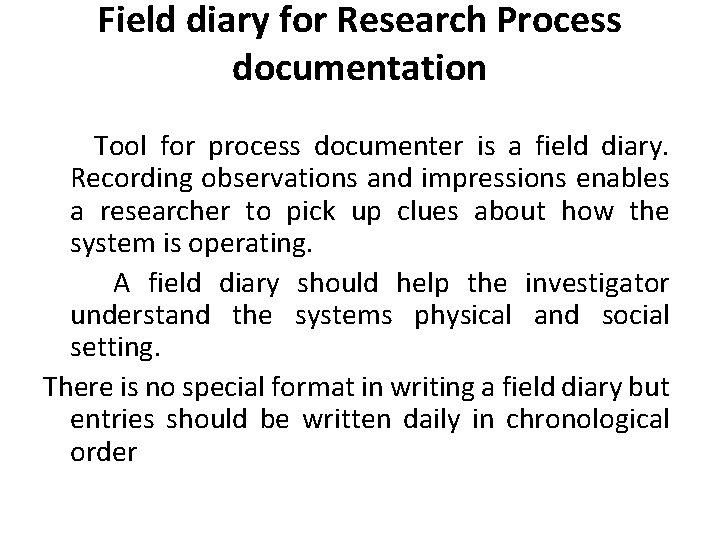 Field diary for Research Process documentation

Tool for process documenter is a field diary. Recording observations and impressions enables a researcher to pick up clues about how the system is operating.

A field diary should help the investigator understand the systems physical and social setting.

There is no special format in writing a field diary but entries should be written daily in chronological order